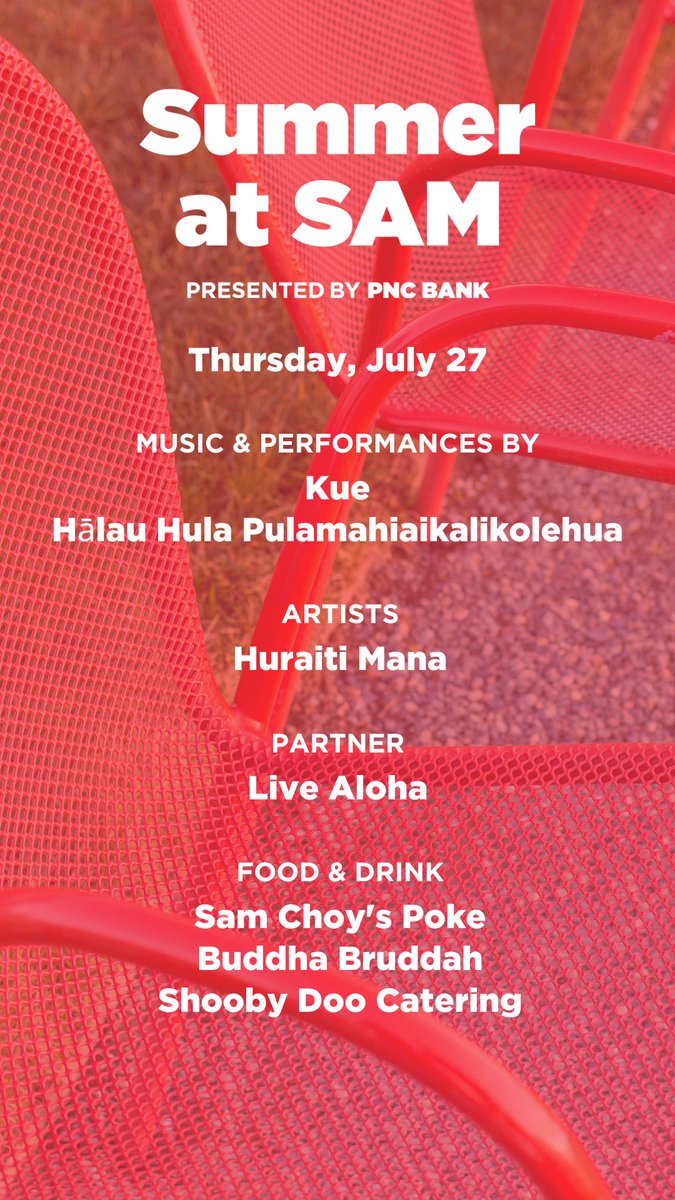 Summer at SAM

PRESENTED BY PNC BANK

Thursday, July 27

MUSIC & PERFORMANCES BY
Kue
Hālau Hula Pulamahiaikalikolehua

ARTISTS
Huraiti Mana

PARTNER
Live Aloha

FOOD & DRINK
Sam Choy's Poke
Buddha Bruddah
Shooby Doo Catering